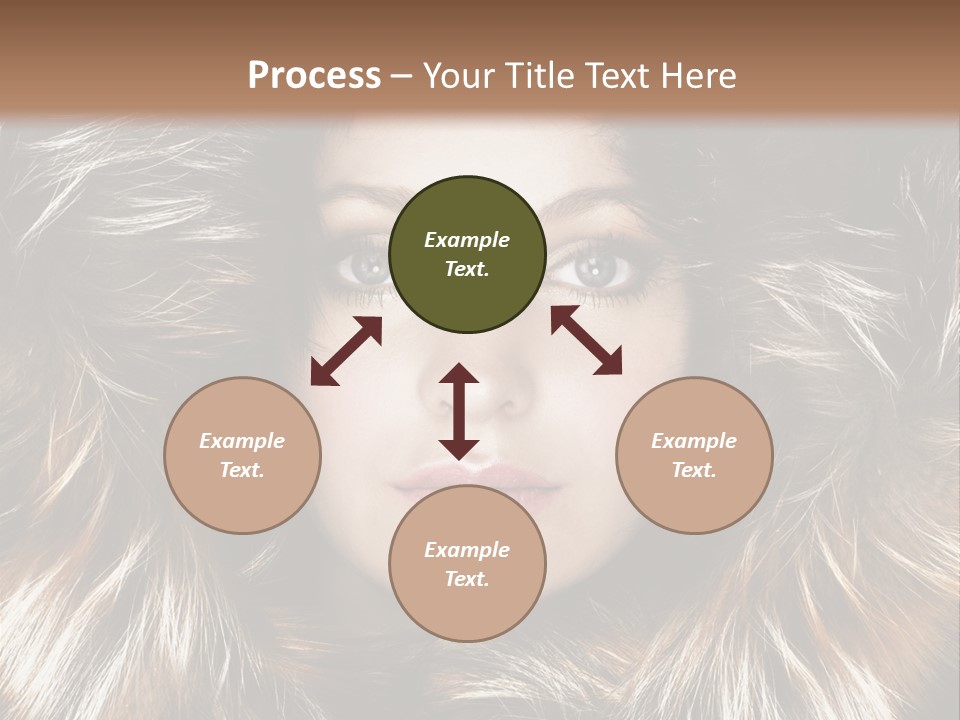 Process – Your Title Text Here

Example Text.

Example Text.

Example Text.

Example Text.